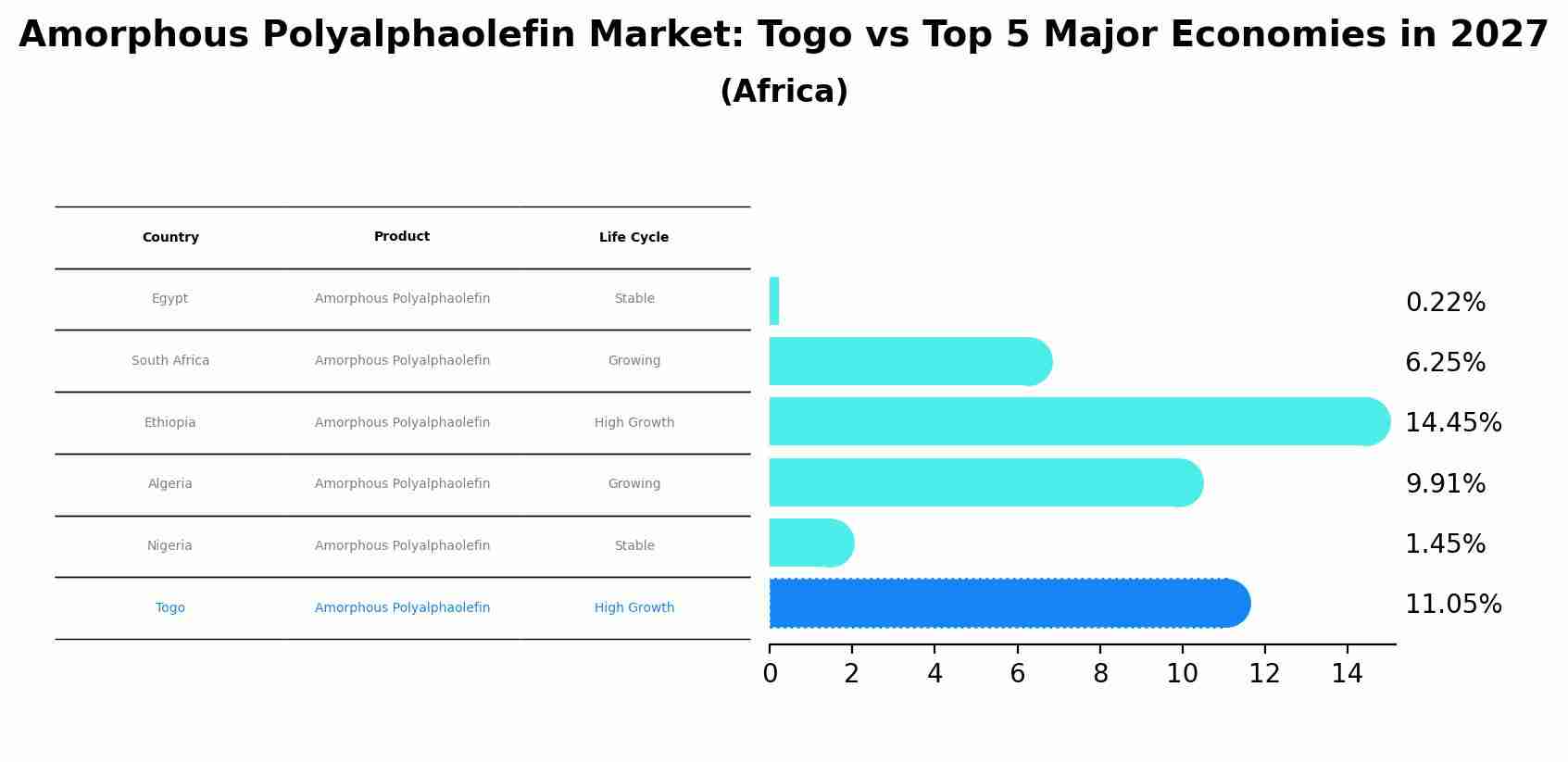 Amorphous Polyalphaolefin Market: Togo vs Top 5 Major Economies in 2027
(Africa)

| Country | Product | Life Cycle |
|---|---|---|
| Egypt | Amorphous Polyalphaolefin | Stable |
| South Africa | Amorphous Polyalphaolefin | Growing |
| Ethiopia | Amorphous Polyalphaolefin | High Growth |
| Algeria | Amorphous Polyalphaolefin | Growing |
| Nigeria | Amorphous Polyalphaolefin | Stable |
| Togo | Amorphous Polyalphaolefin | High Growth |

0.22%
6.25%
14.45%
9.91%
1.45%
11.05%

0 2 4 6 8 10 12 14